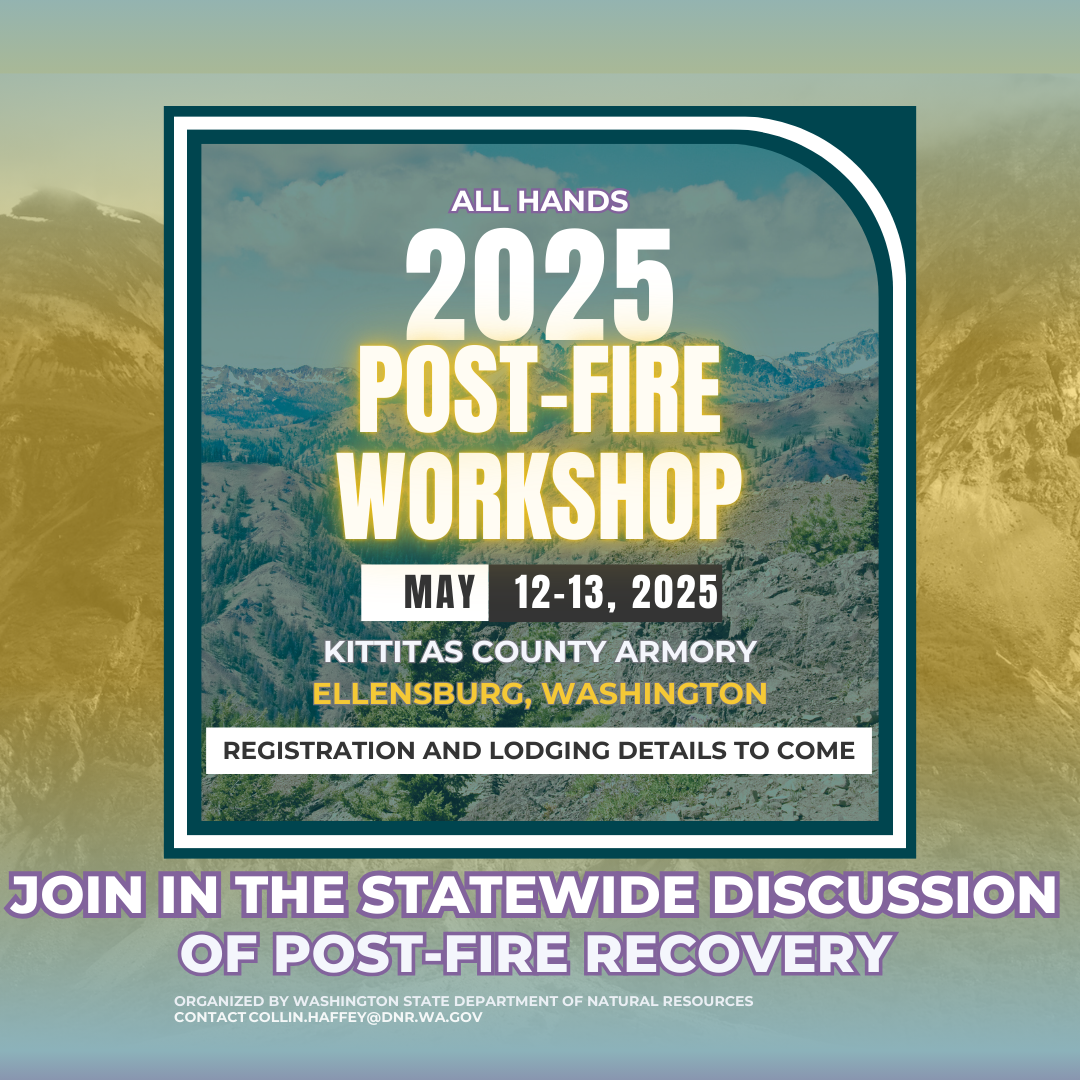 ALL HANDS

2025 POST-FIRE WORKSHOP

MAY 12-13, 2025

KITTITAS COUNTY ARMORY
ELLENSBURG, WASHINGTON

REGISTRATION AND LODGING DETAILS TO COME

JOIN IN THE STATEWIDE DISCUSSION OF POST-FIRE RECOVERY

ORGANIZED BY WASHINGTON STATE DEPARTMENT OF NATURAL RESOURCES
CONTACT COLLIN.HAFFEY@DNR.WA.GOV